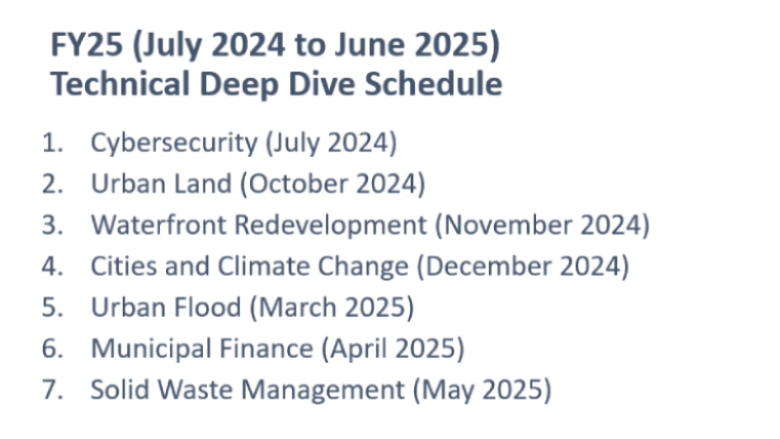 FY25 (July 2024 to June 2025)
Technical Deep Dive Schedule

1. Cybersecurity (July 2024)
2. Urban Land (October 2024)
3. Waterfront Redevelopment (November 2024)
4. Cities and Climate Change (December 2024)
5. Urban Flood (March 2025)
6. Municipal Finance (April 2025)
7. Solid Waste Management (May 2025)